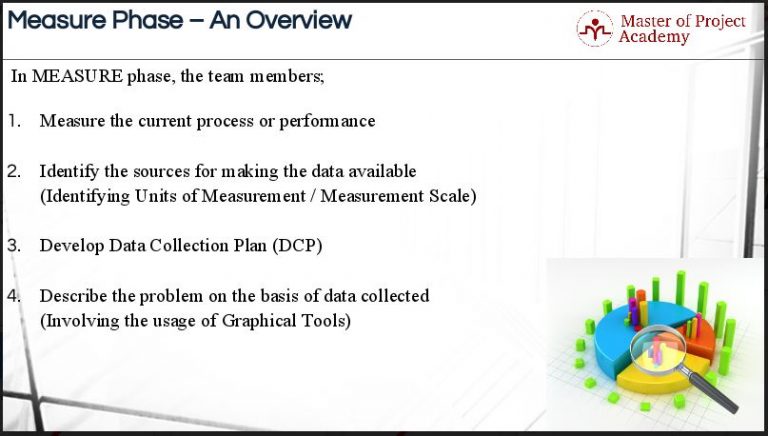 Measure Phase – An Overview

Master of Project Academy

In MEASURE phase, the team members;

1. Measure the current process or performance

2. Identify the sources for making the data available (Identifying Units of Measurement / Measurement Scale)

3. Develop Data Collection Plan (DCP)

4. Describe the problem on the basis of data collected (Involving the usage of Graphical Tools)